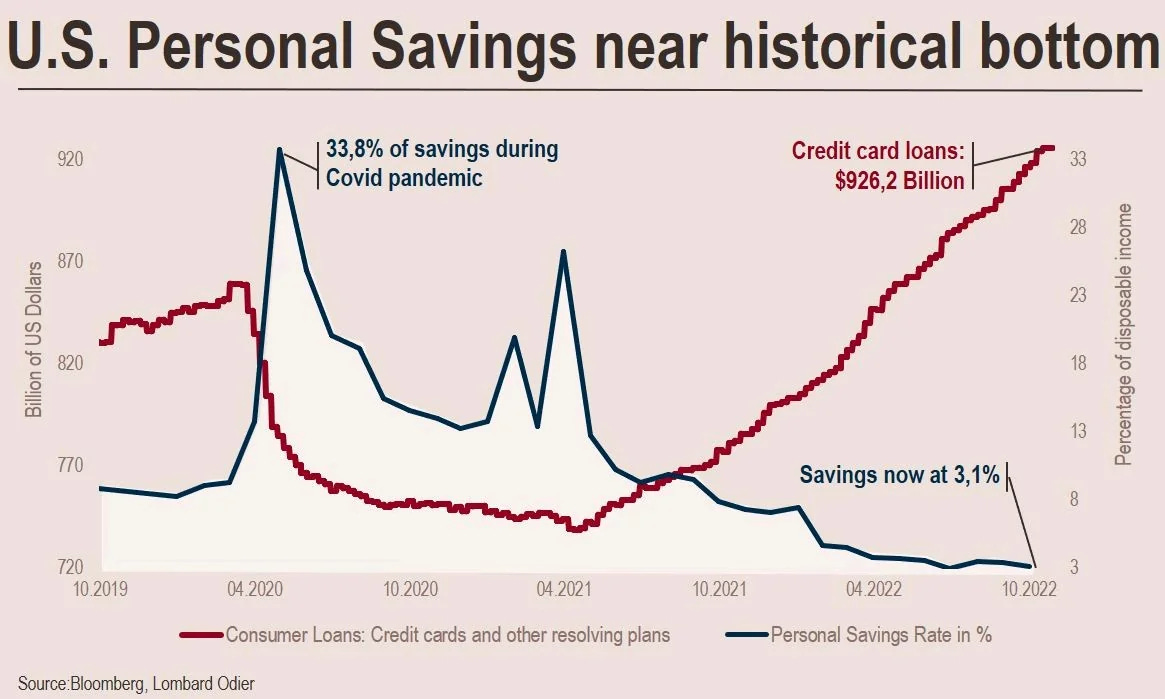 U.S. Personal Savings near historical bottom

33,8% of savings during Covid pandemic

Credit card loans: $926,2 Billion

Savings now at 3,1%

Billion of US Dollars

920
870
820
770
720

Percentage of disposable income

33
28
23
18
13
8
3

10.2019
04.2020
10.2020
04.2021
10.2021
04.2022
10.2022

Consumer Loans: Credit cards and other resolving plans

Personal Savings Rate in %

Source:Bloomberg, Lombard Odier